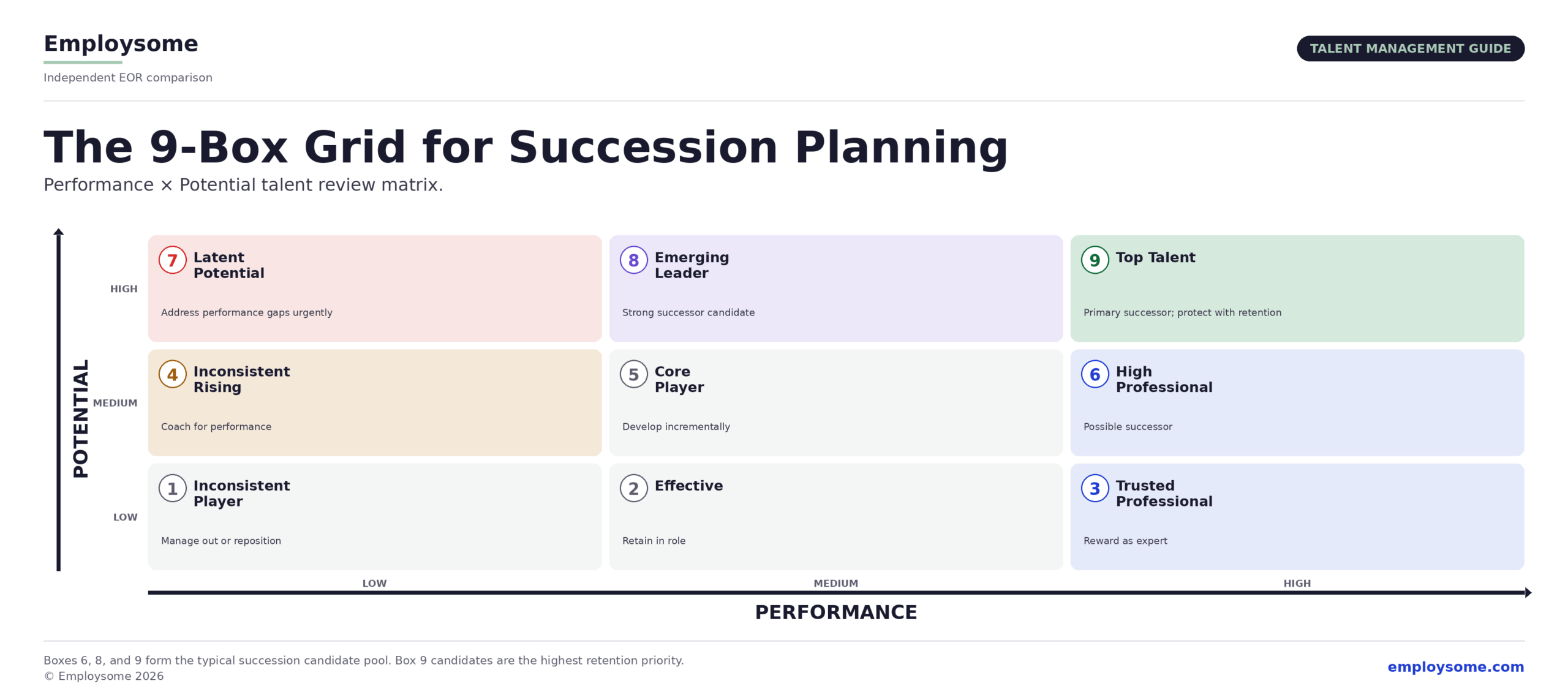 Employsome

Independent EOR comparison

TALENT MANAGEMENT GUIDE

The 9-Box Grid for Succession Planning

Performance × Potential talent review matrix.

POTENTIAL

HIGH

7 Latent Potential

Address performance gaps urgently

8 Emerging Leader

Strong successor candidate

9 Top Talent

Primary successor; protect with retention

MEDIUM

4 Inconsistent Rising

Coach for performance

5 Core Player

Develop incrementally

6 High Professional

Possible successor

LOW

1 Inconsistent Player

Manage out or reposition

2 Effective

Retain in role

3 Trusted Professional

Reward as expert

LOW MEDIUM HIGH

PERFORMANCE

Boxes 6, 8, and 9 form the typical succession candidate pool. Box 9 candidates are the highest retention priority.
© Employsome 2026

employsome.com